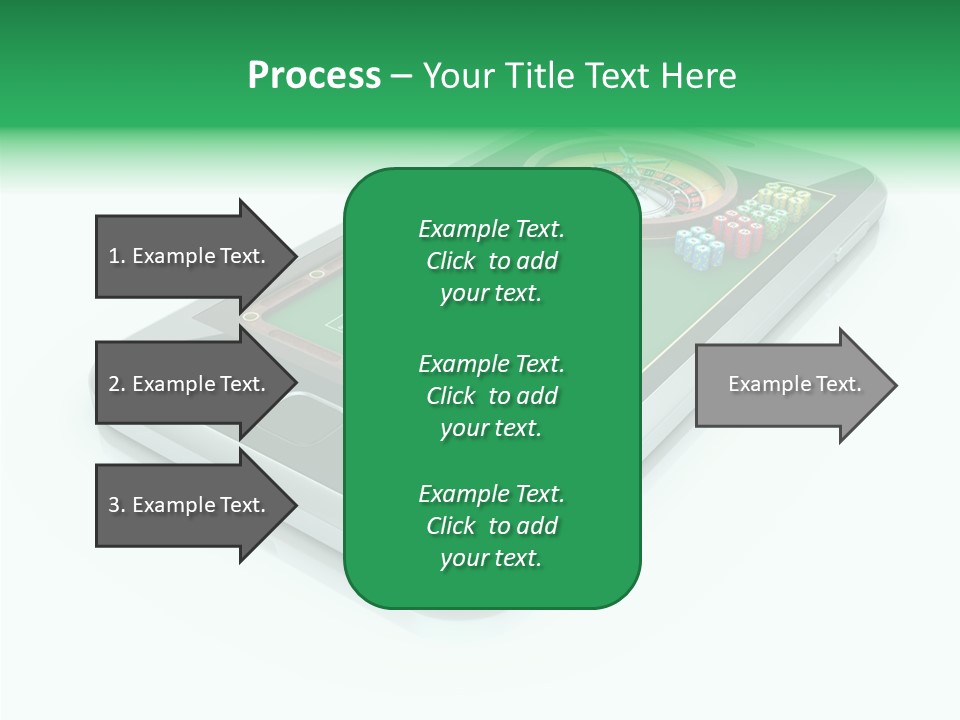 Process – Your Title Text Here

1. Example Text.

2. Example Text.

3. Example Text.

Example Text. Click to add your text.

Example Text. Click to add your text.

Example Text. Click to add your text.

Example Text.